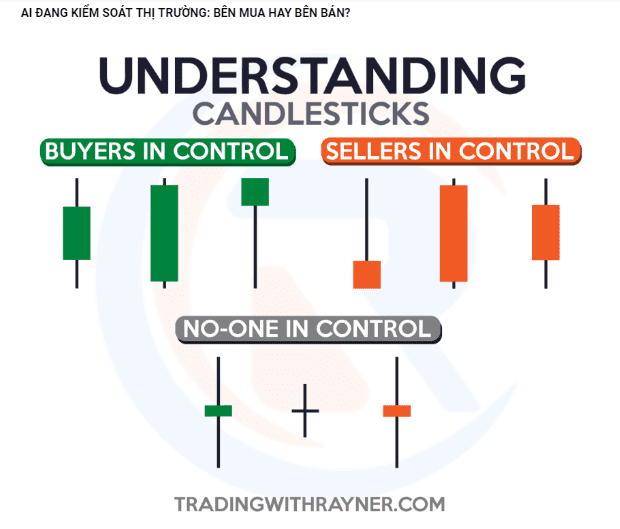 AI ĐANG KIỂM SOÁT THỊ TRƯỜNG: BÊN MUA HAY BÊN BÁN?

UNDERSTANDING
CANDLESTICKS

BUYERS IN CONTROL

SELLERS IN CONTROL

NO-ONE IN CONTROL

TRADINGWITHRAYNER.COM